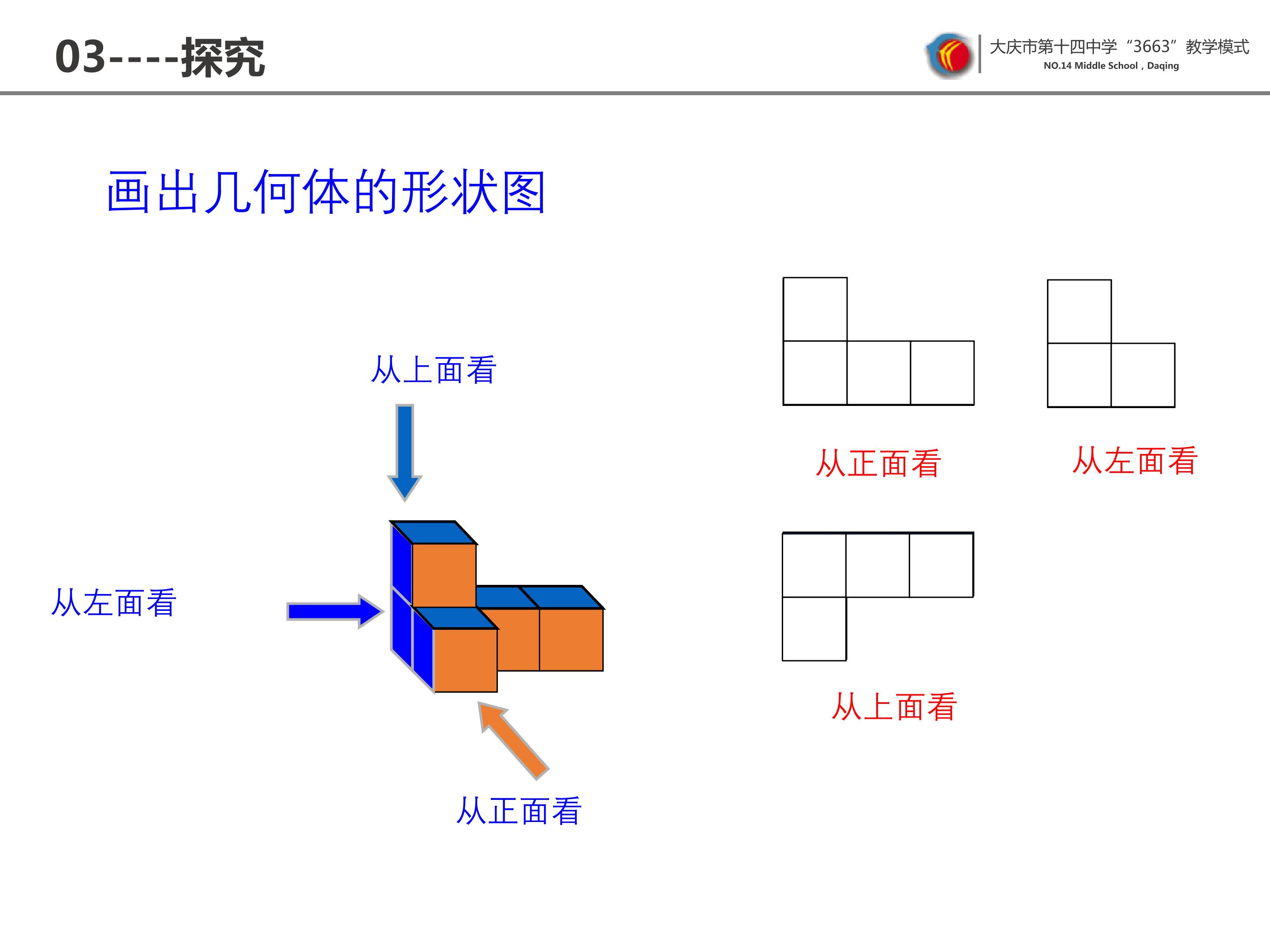 03----探究

大庆市第十四中学“3663”教学模式
NO.14 Middle School，Daqing

画出几何体的形状图

从上面看

从左面看

从正面看

从正面看

从左面看

从上面看